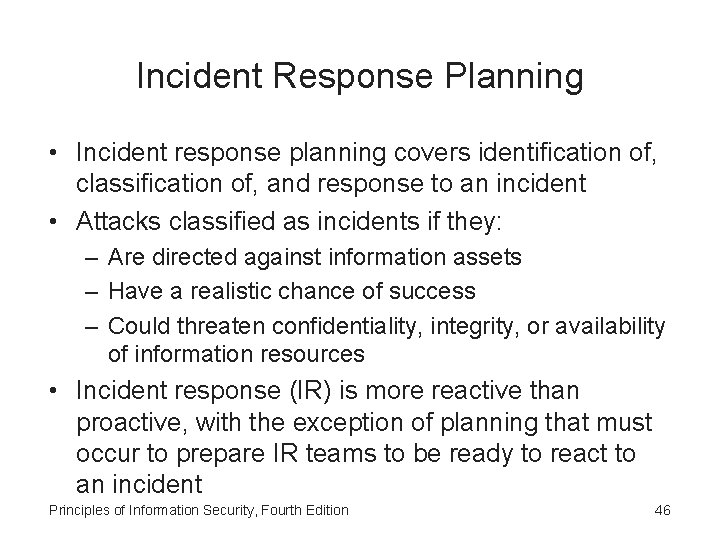 Incident Response Planning

• Incident response planning covers identification of, classification of, and response to an incident
• Attacks classified as incidents if they:
  – Are directed against information assets
  – Have a realistic chance of success
  – Could threaten confidentiality, integrity, or availability of information resources
• Incident response (IR) is more reactive than proactive, with the exception of planning that must occur to prepare IR teams to be ready to react to an incident

Principles of Information Security, Fourth Edition

46